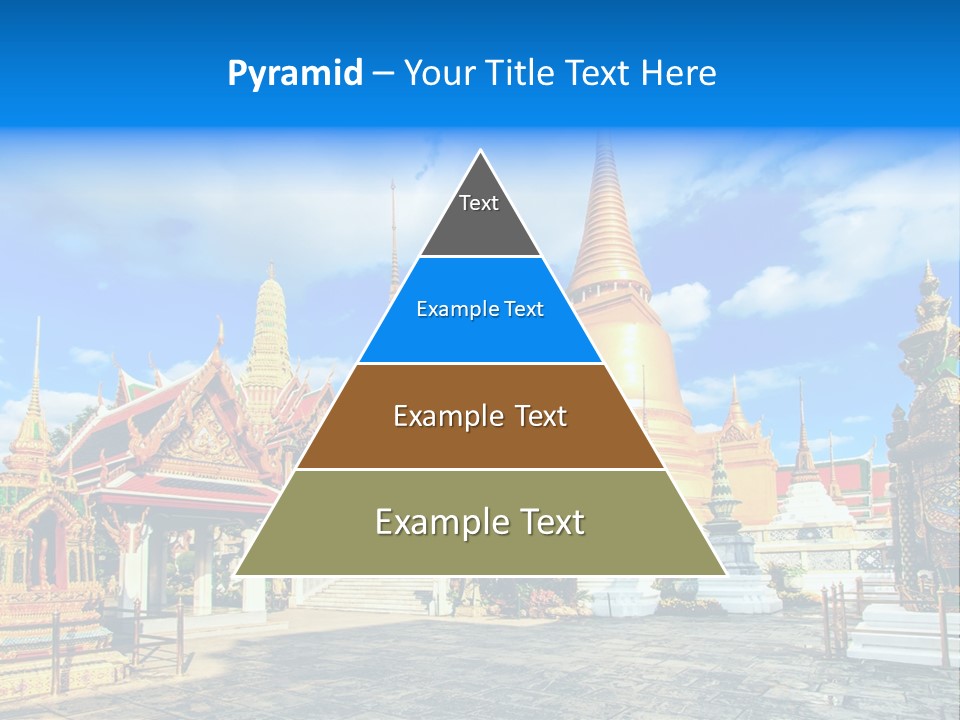 Pyramid – Your Title Text Here

Text

Example Text

Example Text

Example Text